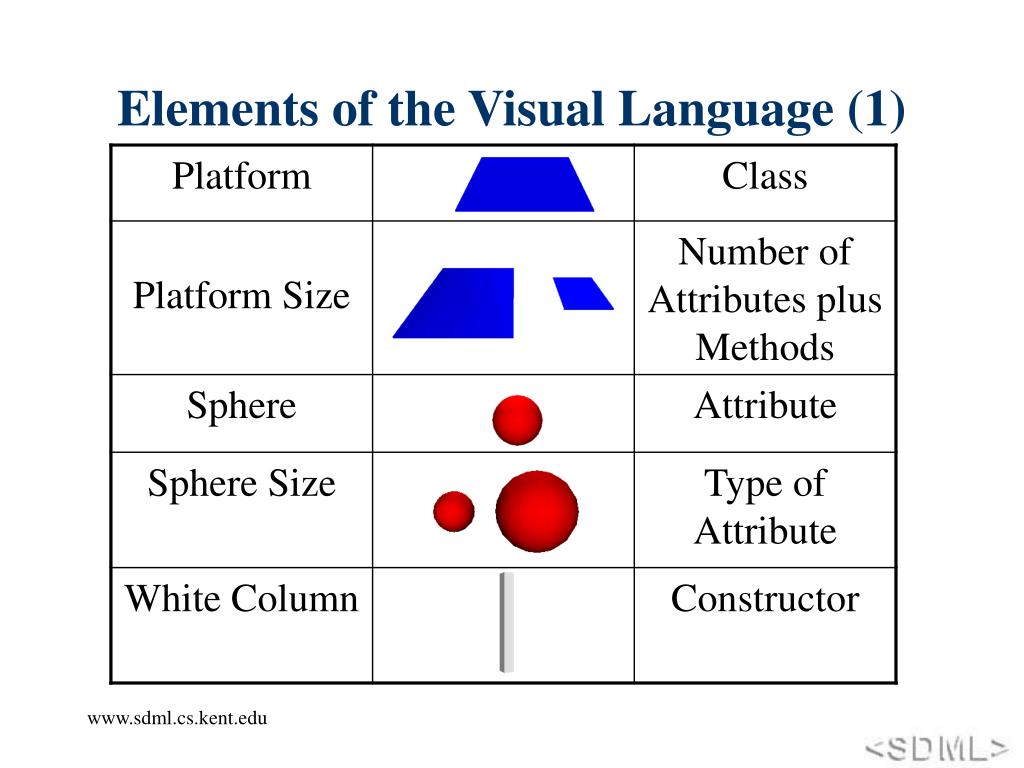 Elements of the Visual Language (1)

| Platform | | Class |
|---|---|---|
| Platform Size | | Number of Attributes plus Methods |
| Sphere | | Attribute |
| Sphere Size | | Type of Attribute |
| White Column | | Constructor |

www.sdml.cs.kent.edu

<SDML>